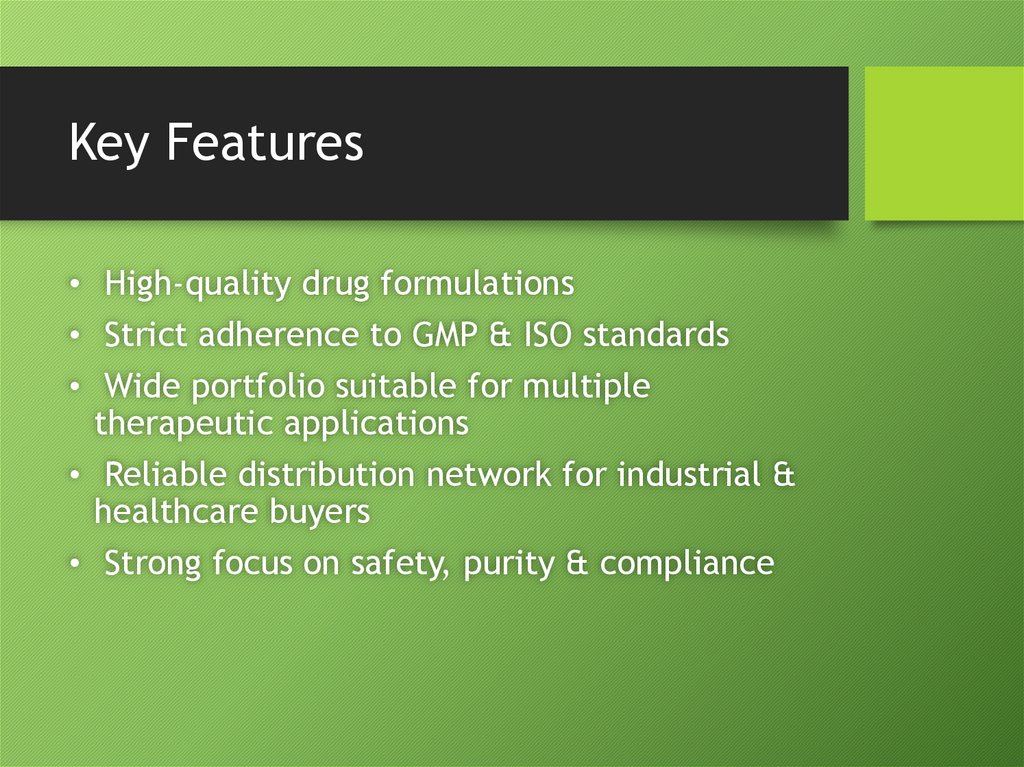 Key Features

• High-quality drug formulations
• Strict adherence to GMP & ISO standards
• Wide portfolio suitable for multiple therapeutic applications
• Reliable distribution network for industrial & healthcare buyers
• Strong focus on safety, purity & compliance